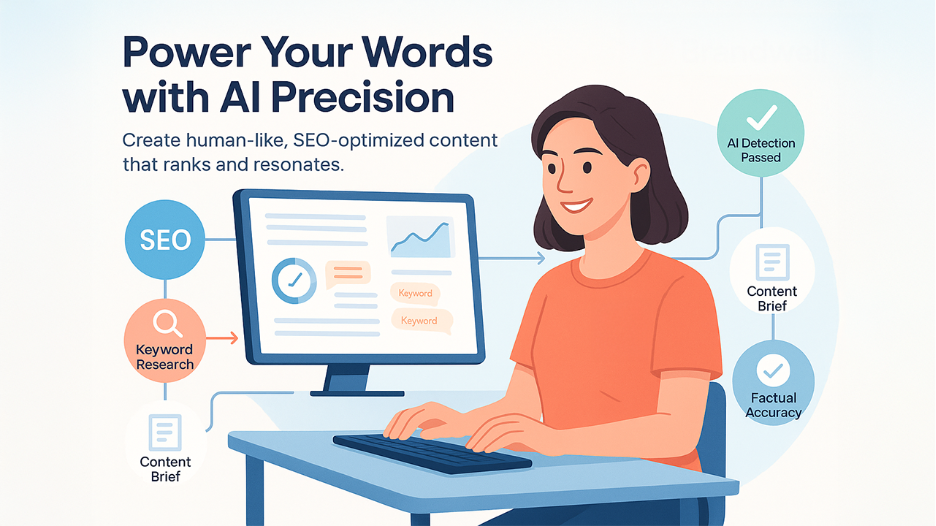 Power Your Words with AI Precision

Create human-like, SEO-optimized content that ranks and resonates.

SEO

Keyword Research

Content Brief

Keyword

Keyword

AI Detection Passed

Content Brief

Factual Accuracy